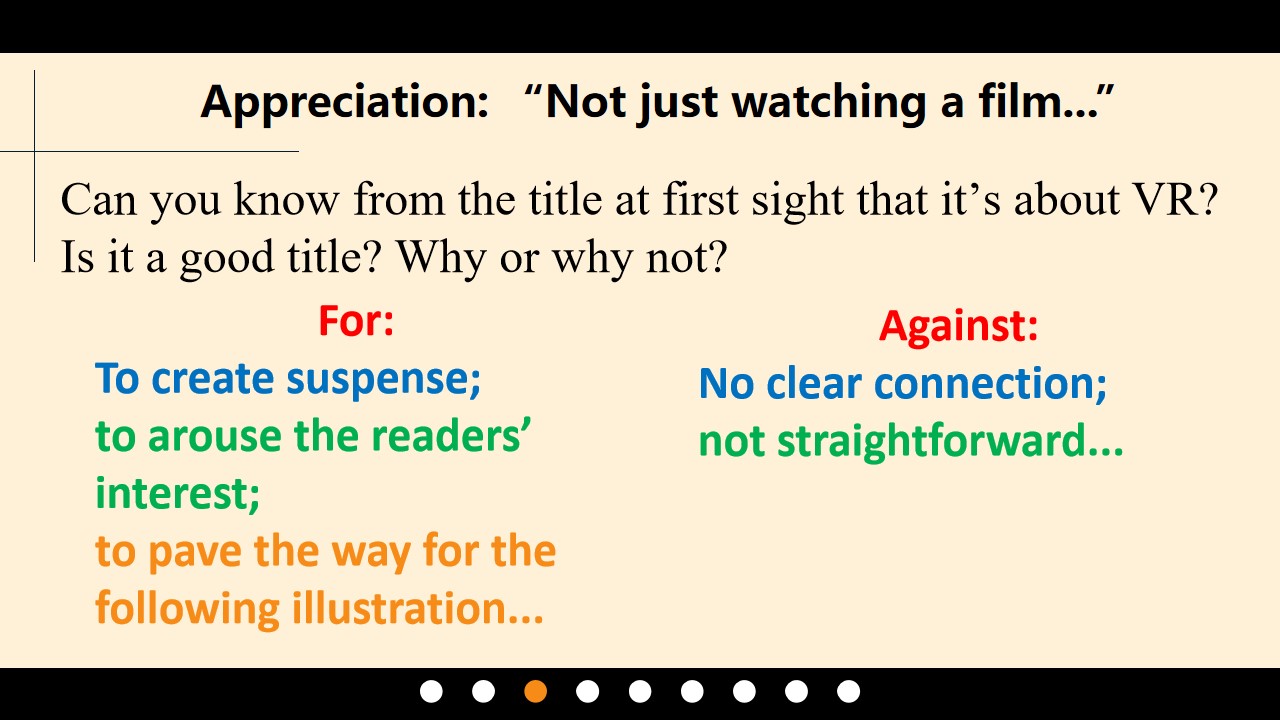 Appreciation: "Not just watching a film..."

Can you know from the title at first sight that it's about VR? Is it a good title? Why or why not?

For:
To create suspense;
to arouse the readers' interest;
to pave the way for the following illustration...

Against:
No clear connection;
not straightforward...